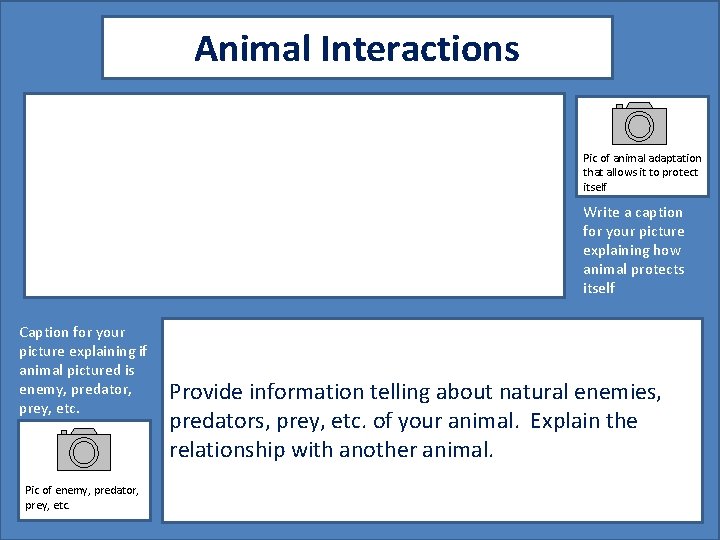 Animal Interactions

Pic of animal adaptation that allows it to protect itself

Write a caption for your picture explaining how animal protects itself

Caption for your picture explaining if animal pictured is enemy, predator, prey, etc.

Pic of enemy, predator, prey, etc.

Provide information telling about natural enemies, predators, prey, etc. of your animal. Explain the relationship with another animal.